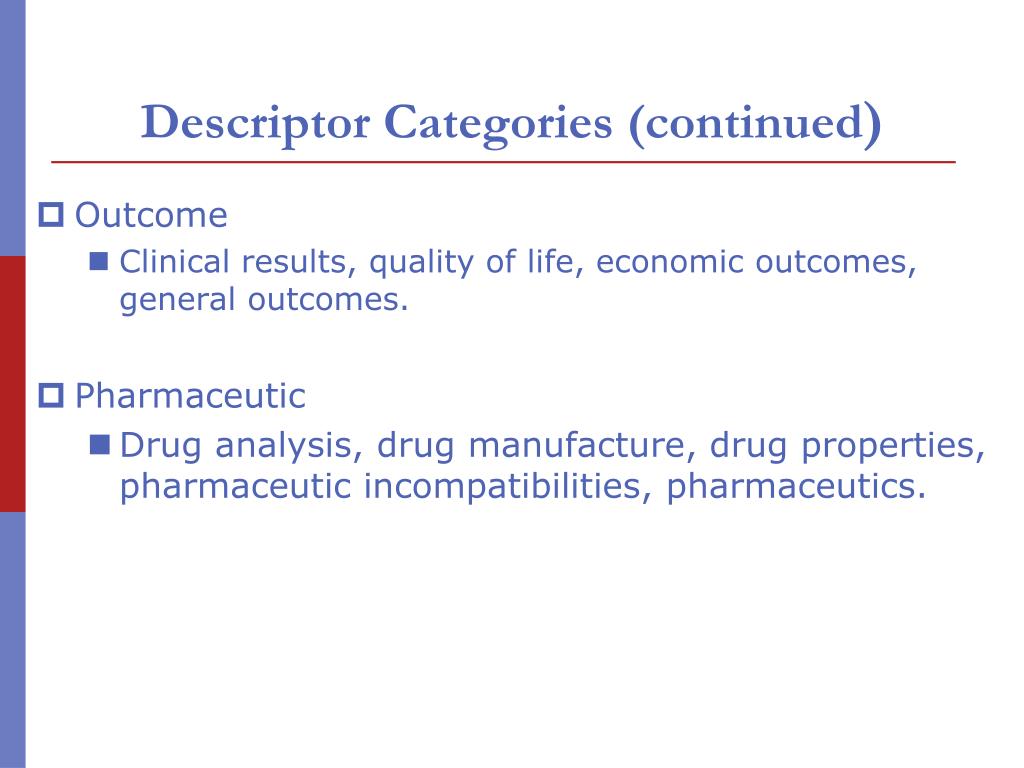 Descriptor Categories (continued)

Outcome

Clinical results, quality of life, economic outcomes, general outcomes.

Pharmaceutic

Drug analysis, drug manufacture, drug properties, pharmaceutic incompatibilities, pharmaceutics.